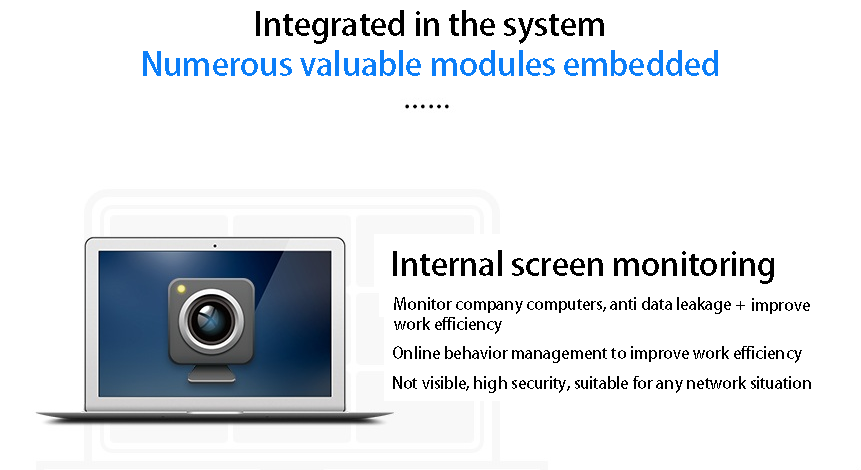 Integrated in the system
Numerous valuable modules embedded
......

Internal screen monitoring

Monitor company computers, anti data leakage + improve work efficiency

Online behavior management to improve work efficiency

Not visible, high security, suitable for any network situation